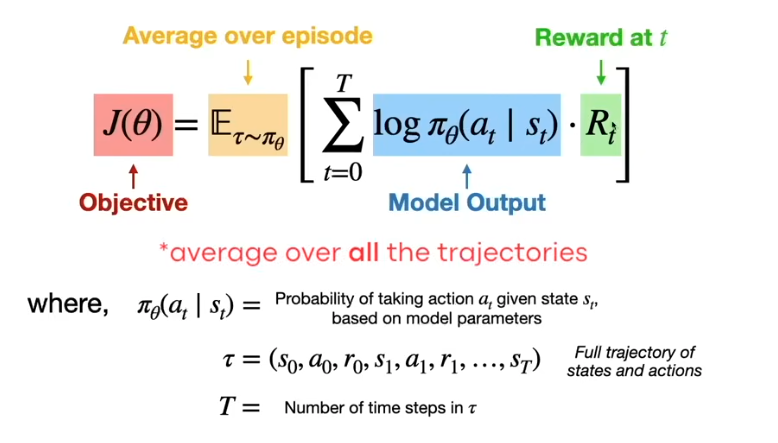 Average over episode

Reward at $t$

$J(\theta) = \mathbb{E}_{\tau \sim \pi_\theta} \left[ \sum_{t=0}^{T} \log \pi_\theta(a_t \mid s_t) \cdot R_t \right]$

Objective

Model Output

*average over all the trajectories

where, $\pi_\theta(a_t \mid s_t) =$ Probability of taking action $a_t$ given state $s_t$, based on model parameters

$\tau = (s_0, a_0, r_0, s_1, a_1, r_1, \ldots, s_T)$ Full trajectory of states and actions

$T =$ Number of time steps in $\tau$